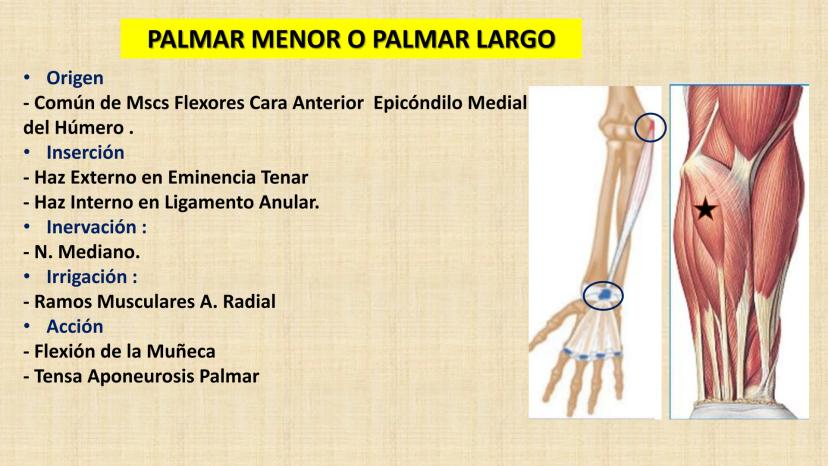 PALMAR MENOR O PALMAR LARGO

• Origen
- Común de Mscs Flexores Cara Anterior Epicóndilo Medial del Húmero .
• Inserción
- Haz Externo en Eminencia Tenar
- Haz Interno en Ligamento Anular.
• Inervación :
- N. Mediano.
• Irrigación :
- Ramos Musculares A. Radial
• Acción
- Flexión de la Muñeca
- Tensa Aponeurosis Palmar